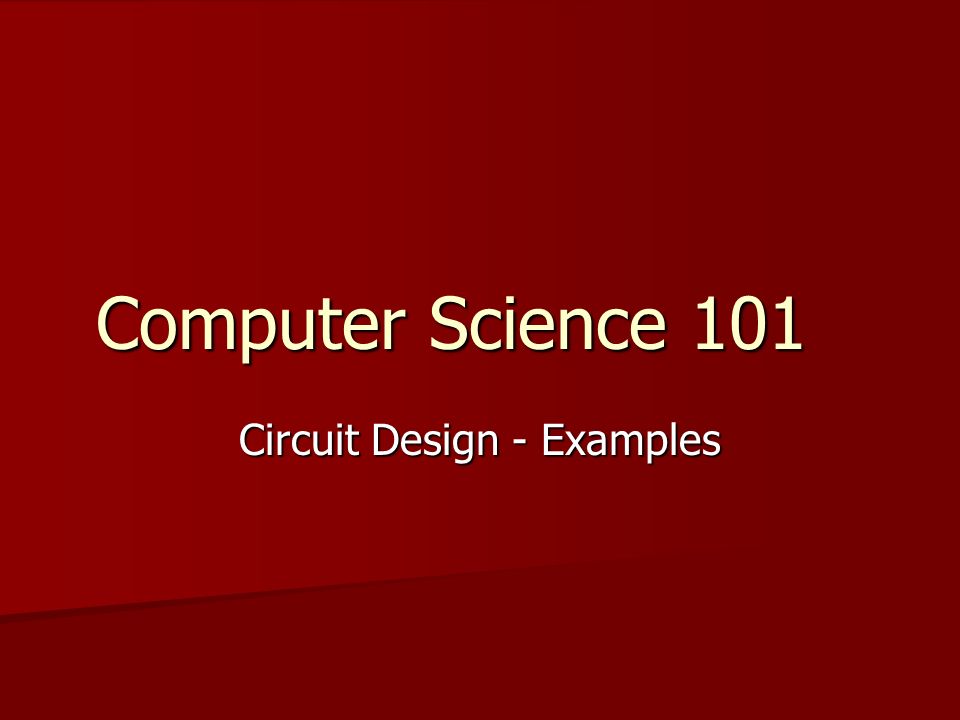 Computer Science 101

Circuit Design - Examples